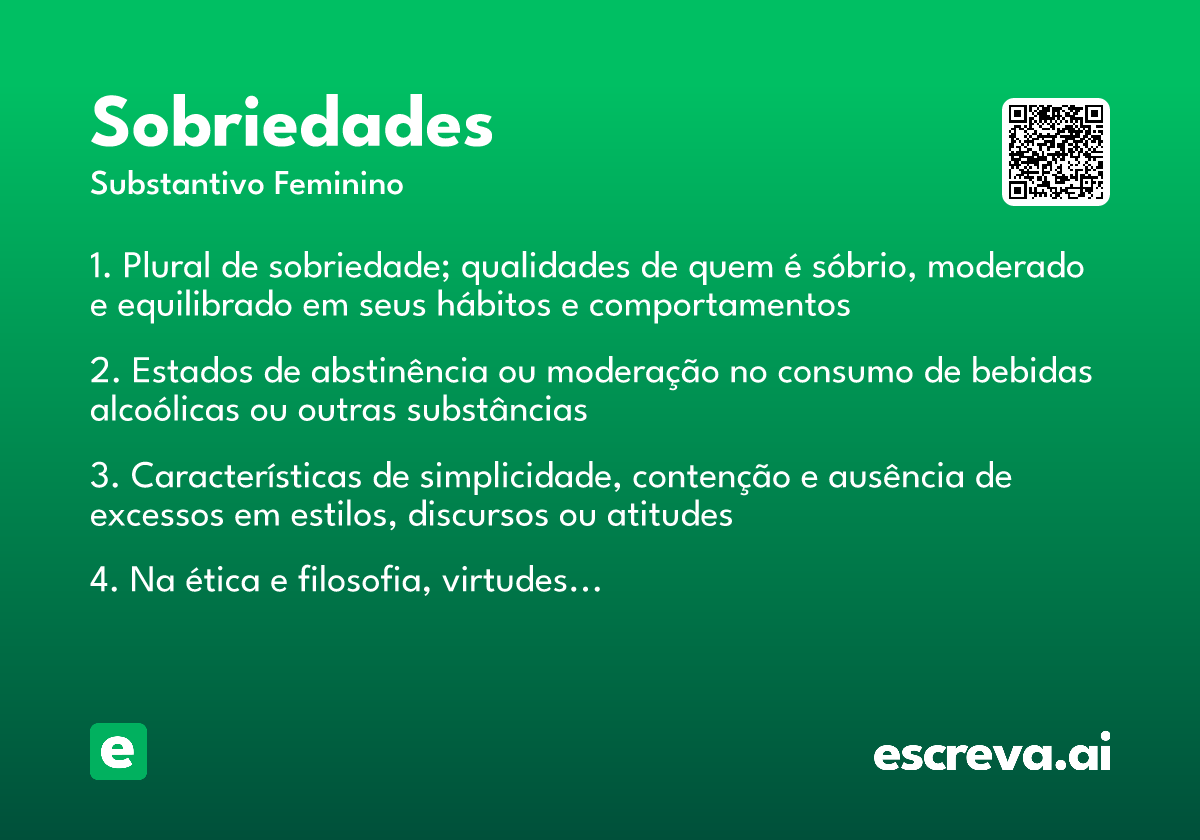 Sobriedades
Substantivo Feminino

1. Plural de sobriedade; qualidades de quem é sóbrio, moderado e equilibrado em seus hábitos e comportamentos

2. Estados de abstinência ou moderação no consumo de bebidas alcoólicas ou outras substâncias

3. Características de simplicidade, contenção e ausência de excessos em estilos, discursos ou atitudes

4. Na ética e filosofia, virtudes...

e

escreva.ai